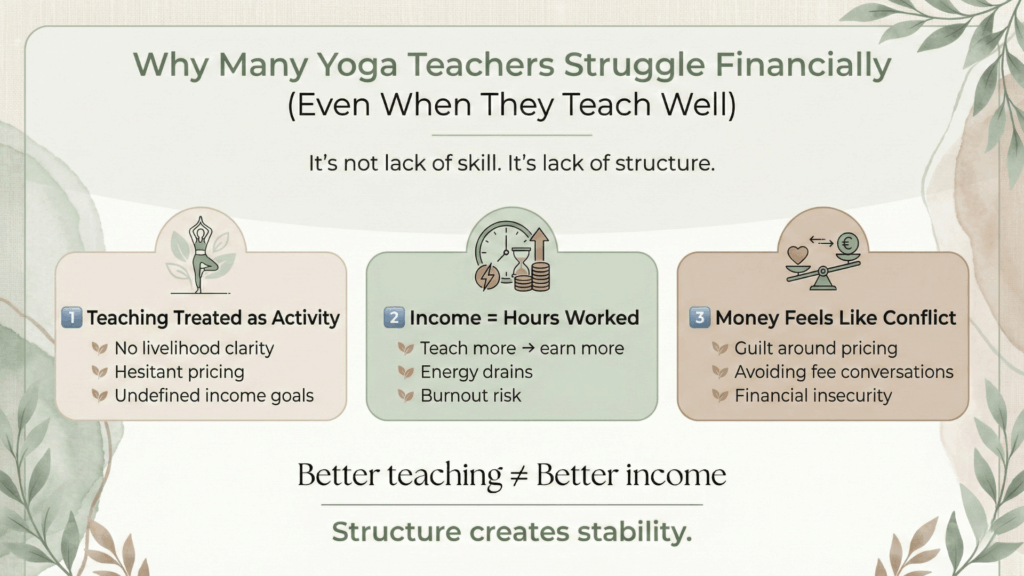 Why Many Yoga Teachers Struggle Financially
(Even When They Teach Well)

It's not lack of skill. It's lack of structure.

1 Teaching Treated as Activity
No livelihood clarity
Hesitant pricing
Undefined income goals

2 Income = Hours Worked
Teach more → earn more
Energy drains
Burnout risk

3 Money Feels Like Conflict
Guilt around pricing
Avoiding fee conversations
Financial insecurity

Better teaching ≠ Better income

Structure creates stability.